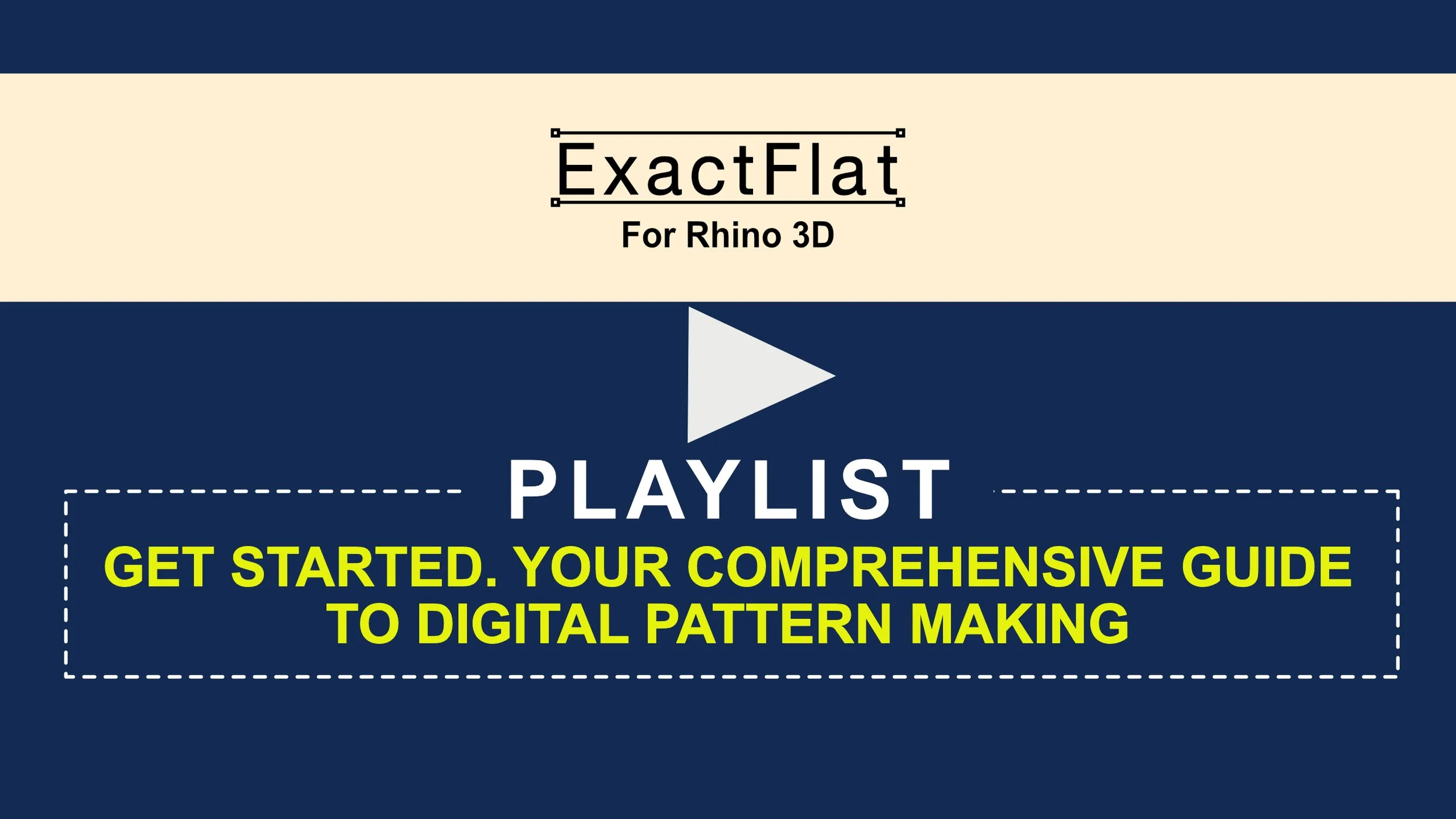 ExactFlat

For Rhino 3D

PLAYLIST

GET STARTED. YOUR COMPREHENSIVE GUIDE TO DIGITAL PATTERN MAKING